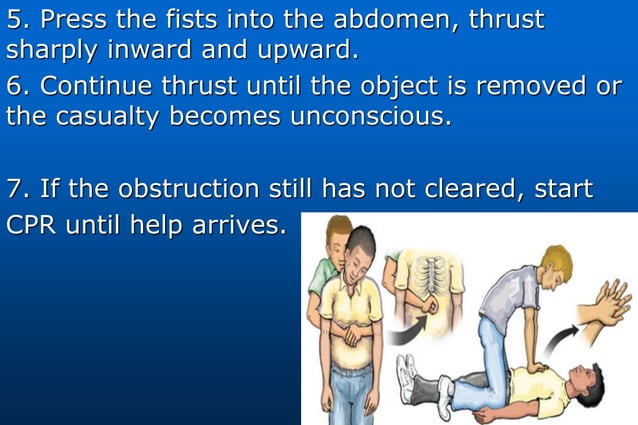 5. Press the fists into the abdomen, thrust sharply inward and upward.

6. Continue thrust until the object is removed or the casualty becomes unconscious.

7. If the obstruction still has not cleared, start CPR until help arrives.